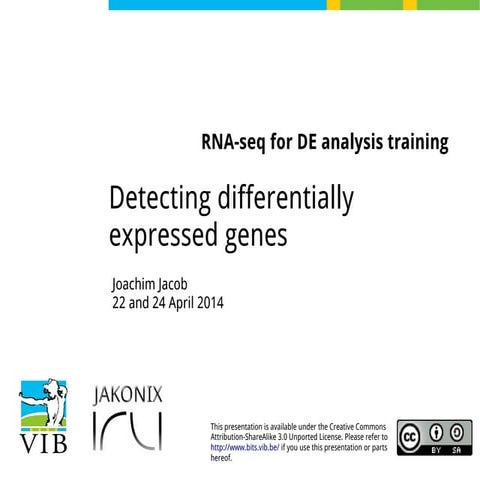 RNA-seq for DE analysis training

Detecting differentially expressed genes

Joachim Jacob
22 and 24 April 2014

VIB

JAKONIX

This presentation is available under the Creative Commons Attribution-ShareAlike 3.0 Unported License. Please refer to http://www.bits.vib.be/ if you use this presentation or parts hereof.

cc BY SA